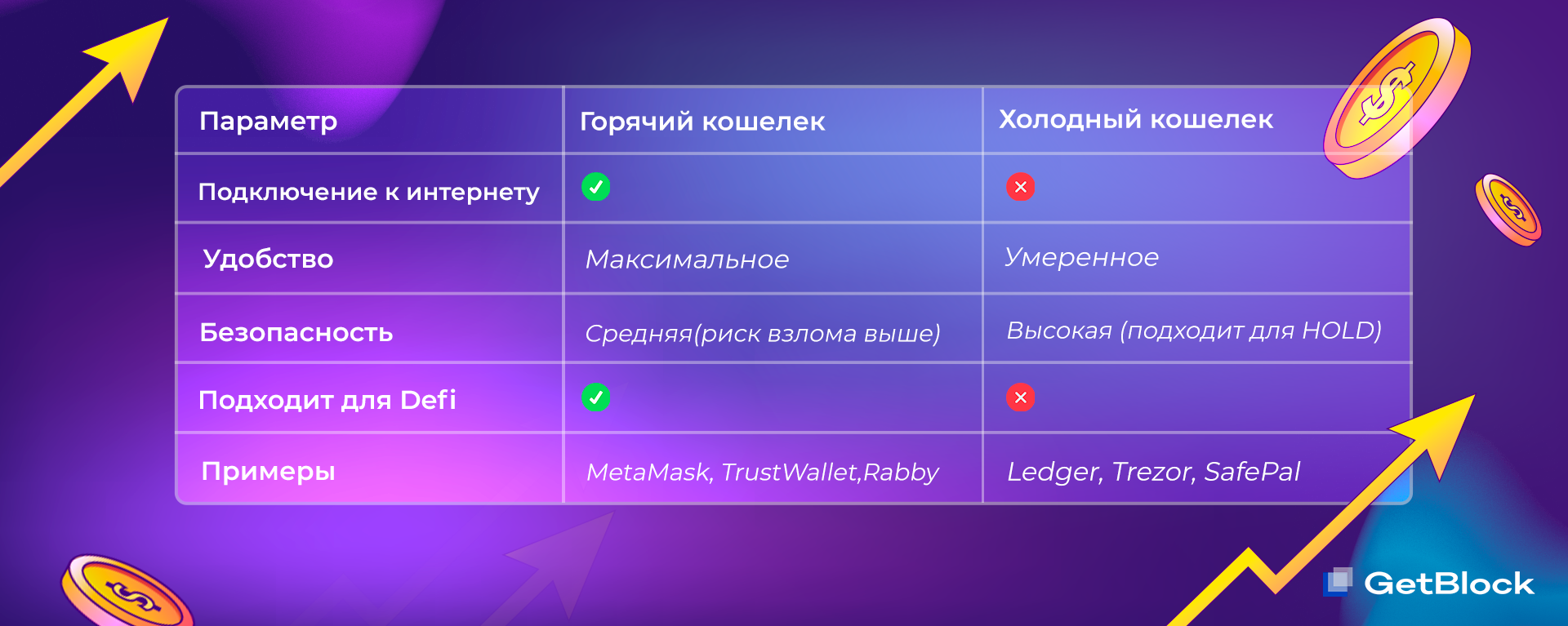 | Параметр | Горячий кошелек | Холодный кошелек |
|---|---|---|
| Подключение к интернету | ✓ | ✕ |
| Удобство | Максимальное | Умеренное |
| Безопасность | Средняя(риск взлома выше) | Высокая (подходит для HOLD) |
| Подходит для Defi | ✓ | ✕ |
| Примеры | MetaMask, TrustWallet,Rabby | Ledger, Trezor, SafePal |

GetBlock